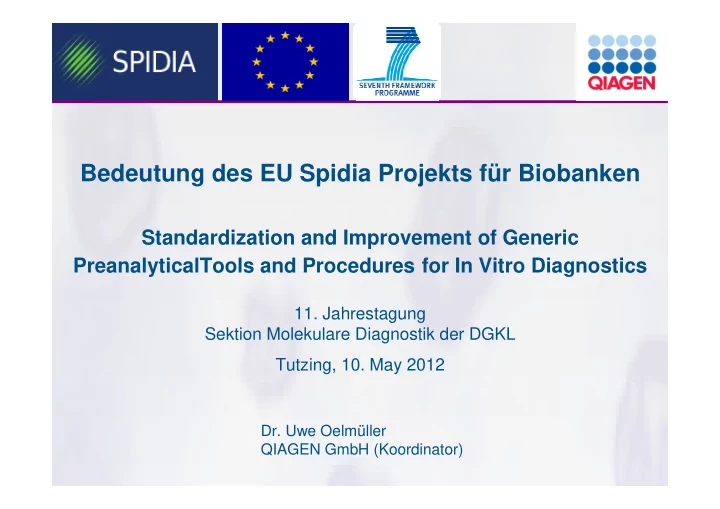 SPIDIA

SEVENTH FRAMEWORK PROGRAMME

QIAGEN

Bedeutung des EU Spidia Projekts für Biobanken

Standardization and Improvement of Generic PreanalyticalTools and Procedures for In Vitro Diagnostics

11. Jahrestagung
Sektion Molekulare Diagnostik der DGKL

Tutzing, 10. May 2012

Dr. Uwe Oelmüller
QIAGEN GmbH (Koordinator)